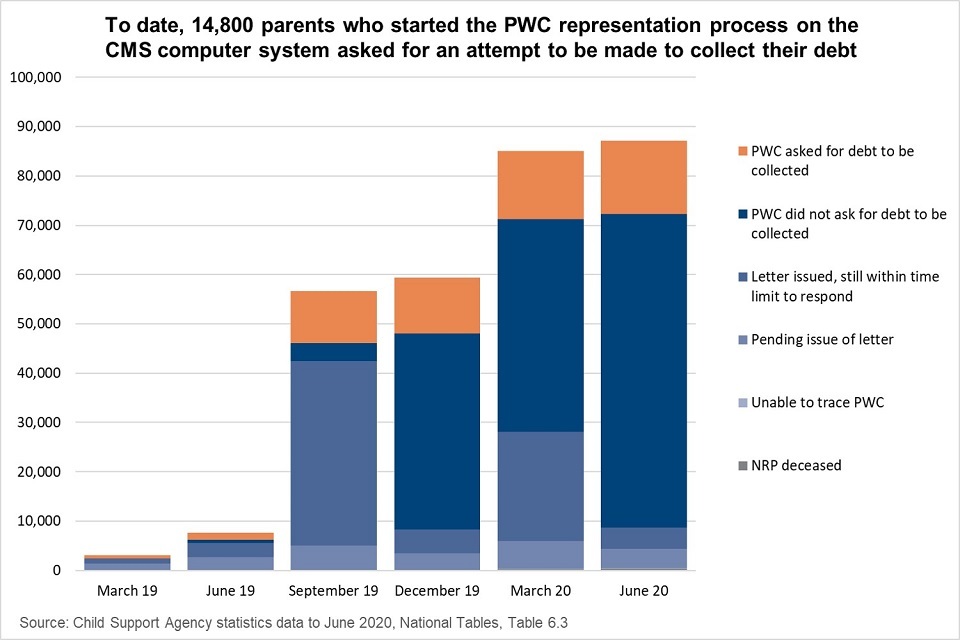 To date, 14,800 parents who started the PWC representation process on the CMS computer system asked for an attempt to be made to collect their debt

100,000
90,000
80,000
70,000
60,000
50,000
40,000
30,000
20,000
10,000
0

March 19
June 19
September 19
December 19
March 20
June 20

PWC asked for debt to be collected
PWC did not ask for debt to be collected
Letter issued, still within time limit to respond
Pending issue of letter
Unable to trace PWC
NRP deceased

Source: Child Support Agency statistics data to June 2020, National Tables, Table 6.3